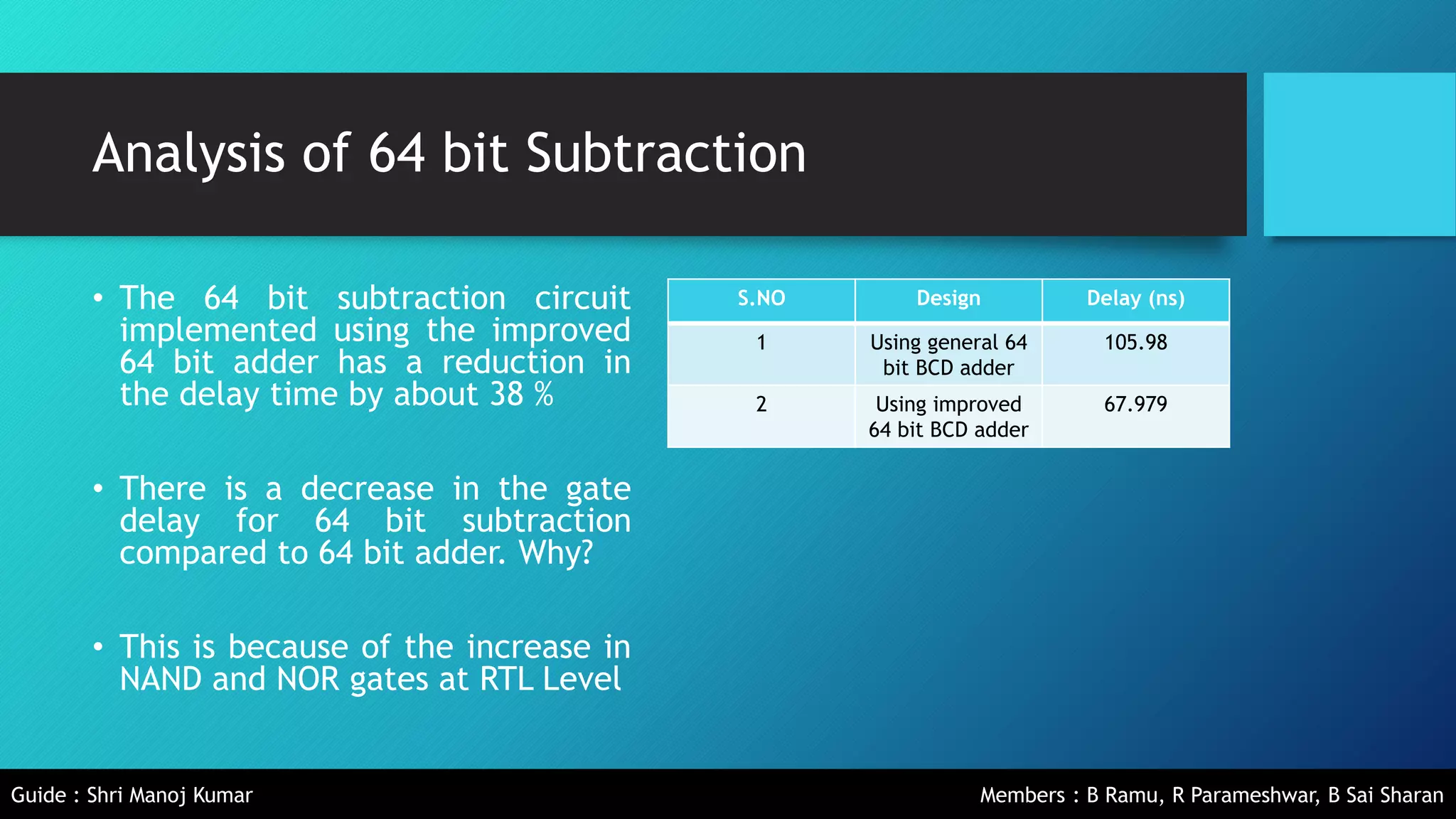 Analysis of 64 bit Subtraction

• The 64 bit subtraction circuit implemented using the improved 64 bit adder has a reduction in the delay time by about 38 %

• There is a decrease in the gate delay for 64 bit subtraction compared to 64 bit adder. Why?

• This is because of the increase in NAND and NOR gates at RTL Level

| S.NO | Design | Delay (ns) |
|---|---|---|
| 1 | Using general 64 bit BCD adder | 105.98 |
| 2 | Using improved 64 bit BCD adder | 67.979 |

Guide : Shri Manoj Kumar

Members : B Ramu, R Parameshwar, B Sai Sharan